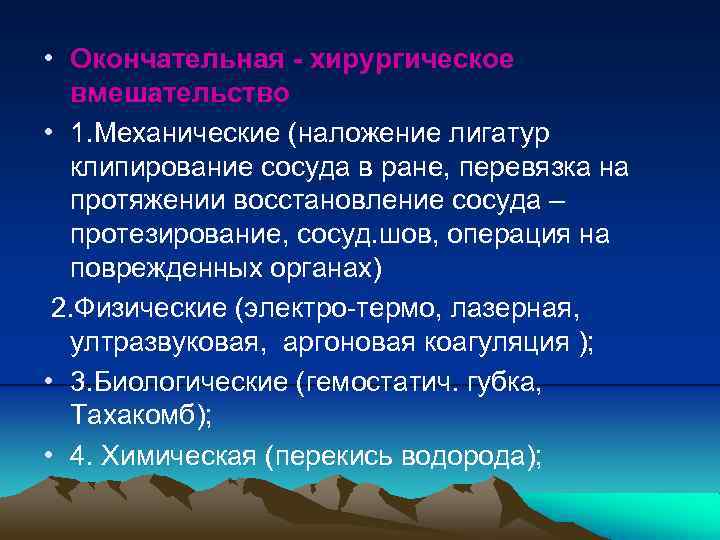 • Окончательная - хирургическое вмешательство

• 1.Механические (наложение лигатур клипирование сосуда в ране, перевязка на протяжении восстановление сосуда – протезирование, сосуд.шов, операция на поврежденных органах)

2.Физические (электро-термо, лазерная, ултразвуковая, аргоновая коагуляция );

• 3.Биологические (гемостатич. губка, Тахакомб);

• 4. Химическая (перекись водорода);